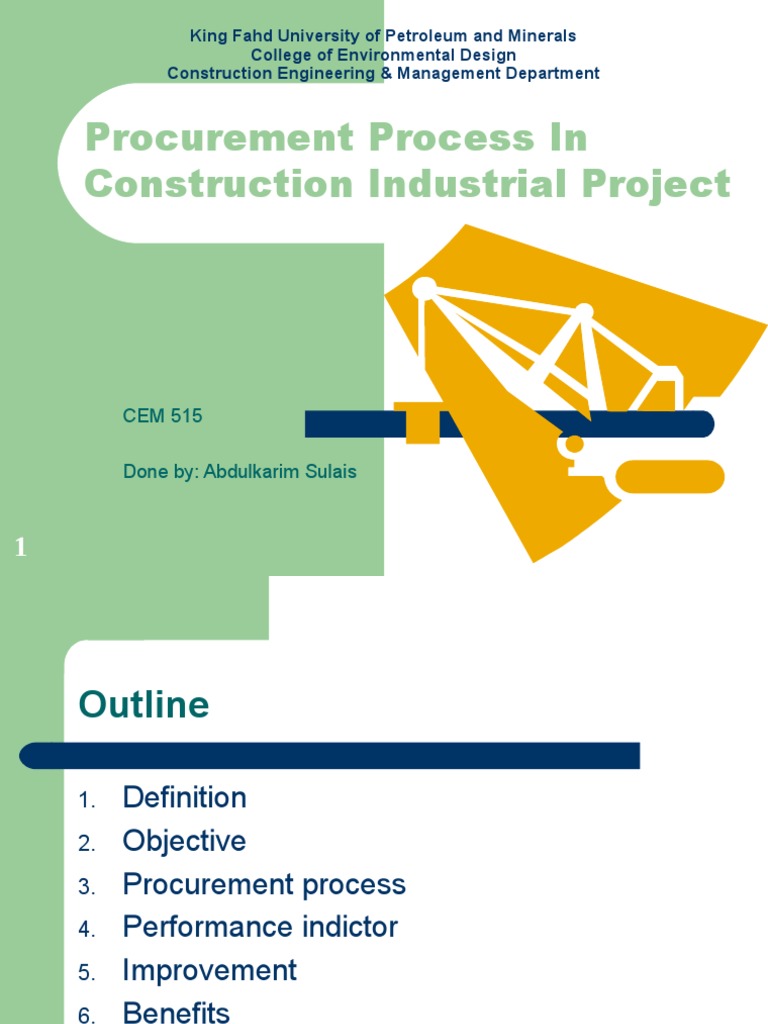 King Fahd University of Petroleum and Minerals
College of Environmental Design
Construction Engineering & Management Department

Procurement Process In Construction Industrial Project

CEM 515

Done by: Abdulkarim Sulais

1

Outline

1. Definition
2. Objective
3. Procurement process
4. Performance indictor
5. Improvement
6. Benefits